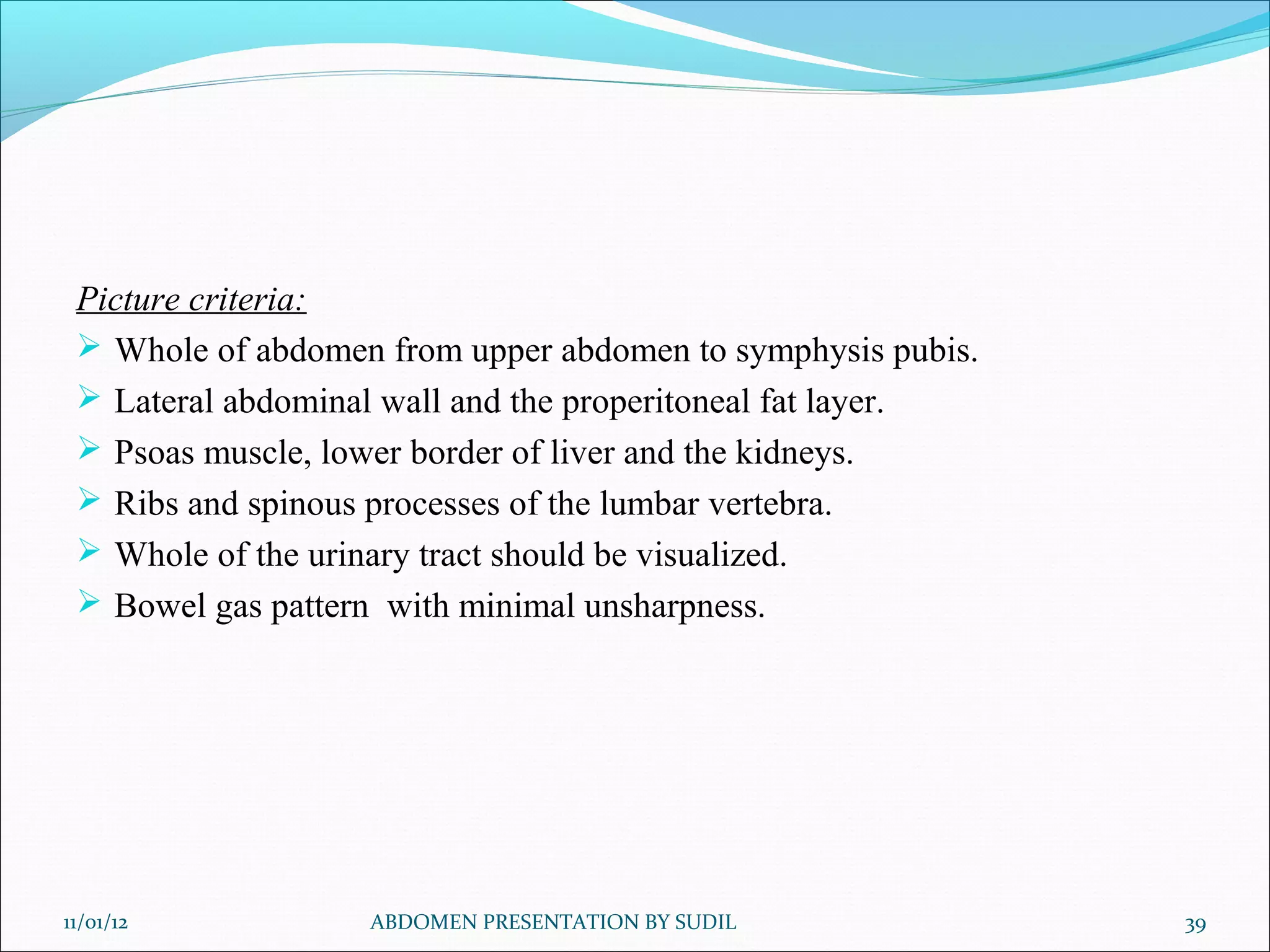 Picture criteria:

➢ Whole of abdomen from upper abdomen to symphysis pubis.
➢ Lateral abdominal wall and the properitoneal fat layer.
➢ Psoas muscle, lower border of liver and the kidneys.
➢ Ribs and spinous processes of the lumbar vertebra.
➢ Whole of the urinary tract should be visualized.
➢ Bowel gas pattern with minimal unsharpness.

11/01/12 ABDOMEN PRESENTATION BY SUDIL 39